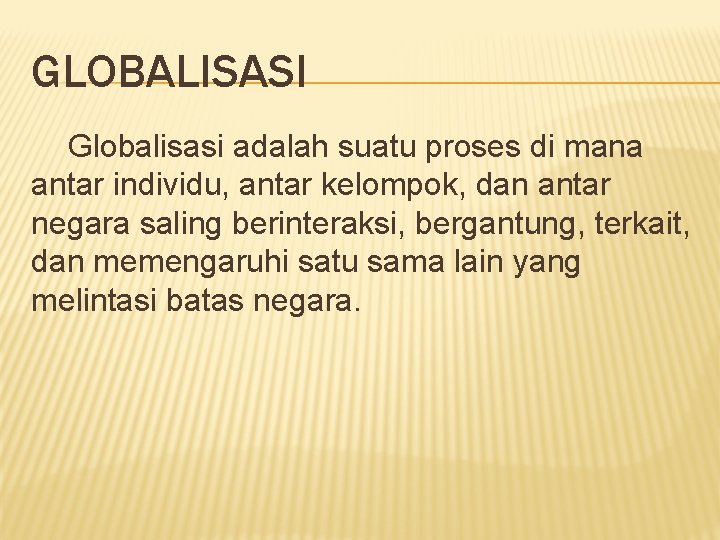 GLOBALISASI

Globalisasi adalah suatu proses di mana antar individu, antar kelompok, dan antar negara saling berinteraksi, bergantung, terkait, dan memengaruhi satu sama lain yang melintasi batas negara.